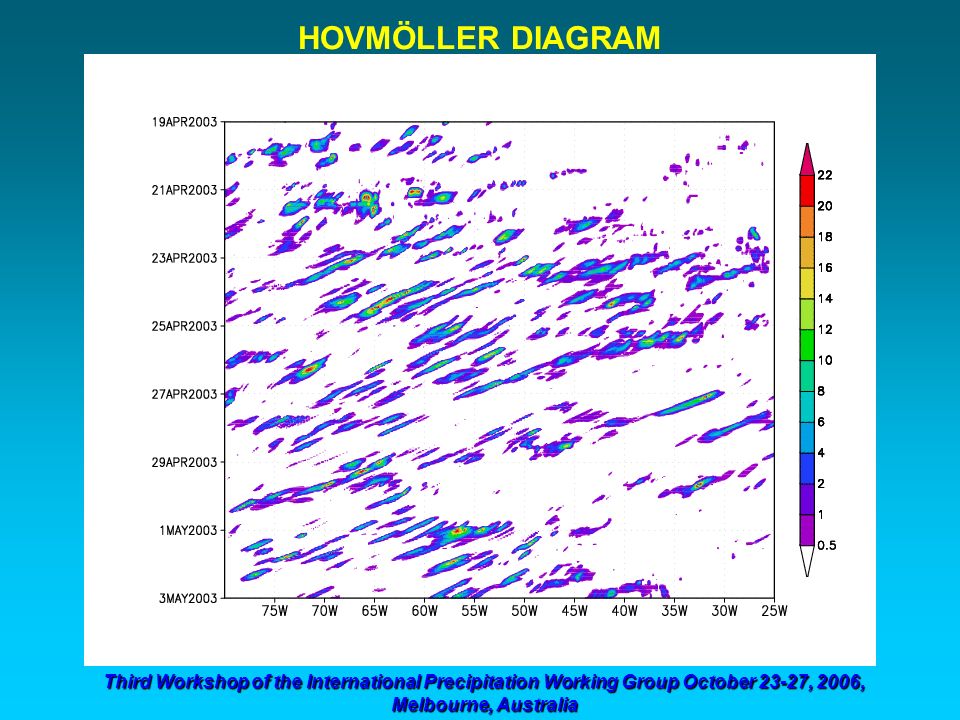 HOVMÖLLER DIAGRAM

19APR2003
21APR2003
23APR2003
25APR2003
27APR2003
29APR2003
1MAY2003
3MAY2003

75W 70W 65W 60W 55W 50W 45W 40W 35W 30W 25W

22
20
18
16
14
12
10
8
6
4
2
1
0.5

Third Workshop of the International Precipitation Working Group October 23-27, 2006, Melbourne, Australia